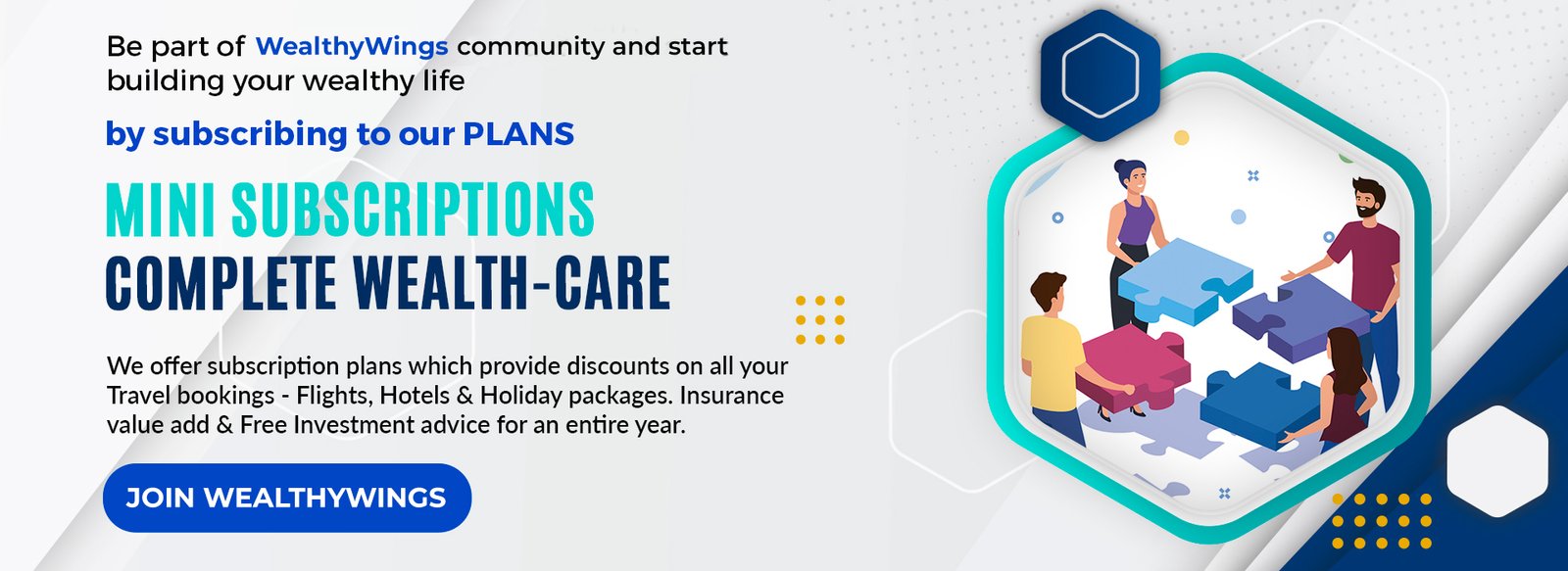 Be part of WealthyWings community and start building your wealthy life

by subscribing to our PLANS

MINI SUBSCRIPTIONS
COMPLETE WEALTH-CARE

We offer subscription plans which provide discounts on all your Travel bookings - Flights, Hotels & Holiday packages. Insurance value add & Free Investment advice for an entire year.

JOIN WEALTHYWINGS